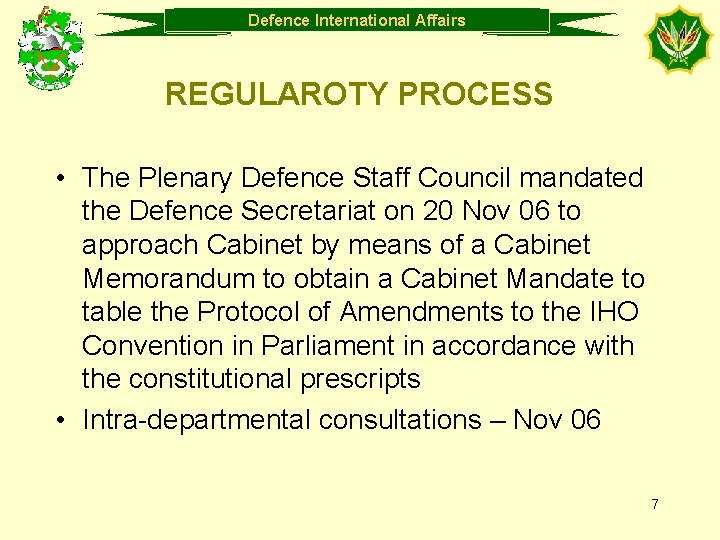 Defence International Affairs

REGULAROTY PROCESS

• The Plenary Defence Staff Council mandated the Defence Secretariat on 20 Nov 06 to approach Cabinet by means of a Cabinet Memorandum to obtain a Cabinet Mandate to table the Protocol of Amendments to the IHO Convention in Parliament in accordance with the constitutional prescripts

• Intra-departmental consultations – Nov 06

7